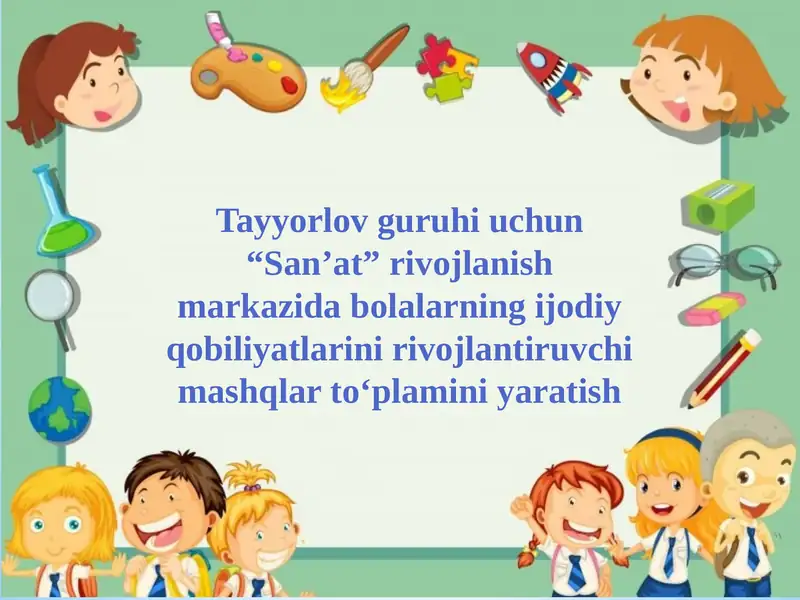 Tayyorlov guruhi uchun “San’at” rivojlanish markazida bolalarning ijodiy qobiliyatlarini rivojlantiruvchi mashqlar to‘plamini yaratish